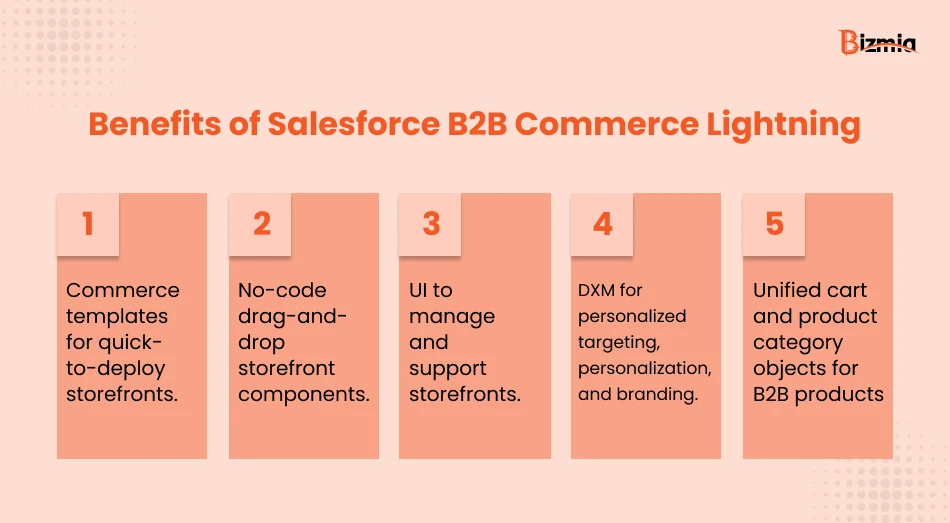 Bizmia

Benefits of Salesforce B2B Commerce Lightning

1

Commerce templates for quick-to-deploy storefronts.

2

No-code drag-and-drop storefront components.

3

UI to manage and support storefronts.

4

DXM for personalized targeting, personalization, and branding.

5

Unified cart and product category objects for B2B products